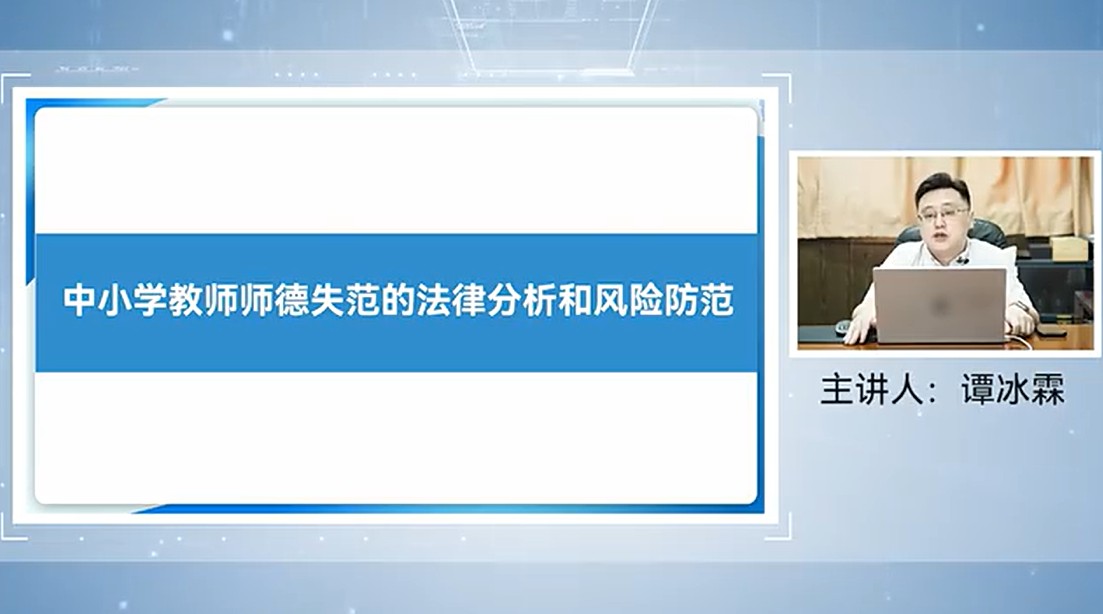 中小学教师师德失范的法律分析和风险防范

主讲人：谭冰霖